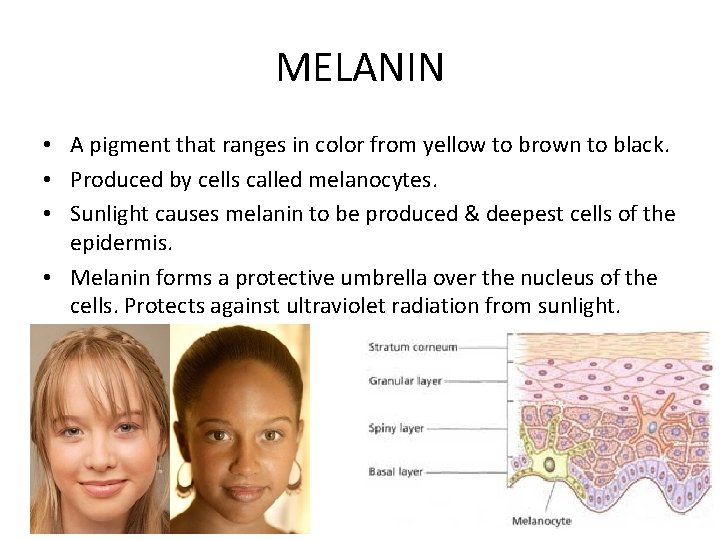 MELANIN

• A pigment that ranges in color from yellow to brown to black.
• Produced by cells called melanocytes.
• Sunlight causes melanin to be produced & deepest cells of the epidermis.
• Melanin forms a protective umbrella over the nucleus of the cells. Protects against ultraviolet radiation from sunlight.

Stratum corneum
Granular layer
Spiny layer
Basal layer
Melanocyte